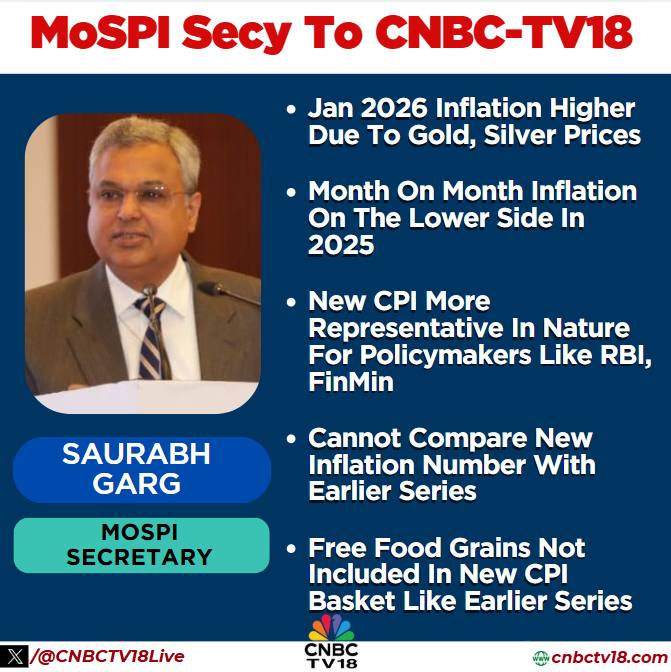 MoSPI Secy To CNBC-TV18

SAURABH GARG

MOSPI SECRETARY

• Jan 2026 Inflation Higher Due To Gold, Silver Prices

• Month On Month Inflation On The Lower Side In 2025

• New CPI More Representative In Nature For Policymakers Like RBI, FinMin

• Cannot Compare New Inflation Number With Earlier Series

• Free Food Grains Not Included In New CPI Basket Like Earlier Series

/@CNBCTV18Live

CNBC TV18

cnbctv18.com